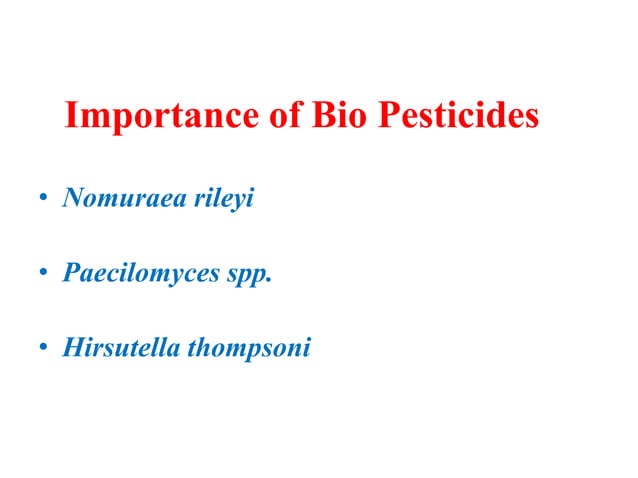 Importance of Bio Pesticides

• Nomuraea rileyi

• Paecilomyces spp.

• Hirsutella thompsoni